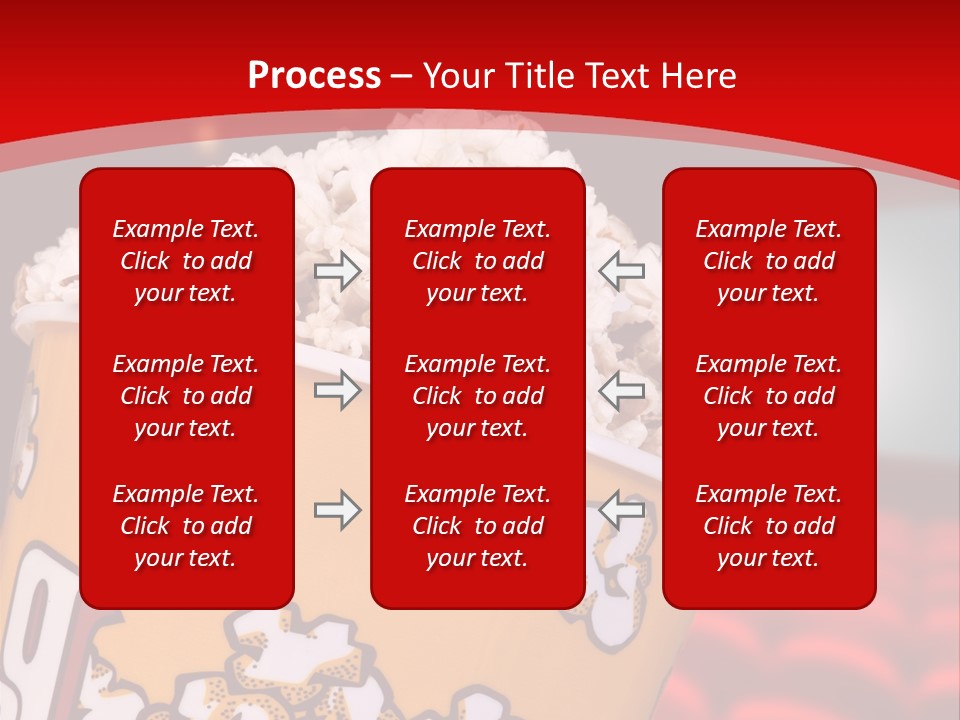 Process – Your Title Text Here

Example Text. Click to add your text.

Example Text. Click to add your text.

Example Text. Click to add your text.

Example Text. Click to add your text.

Example Text. Click to add your text.

Example Text. Click to add your text.

Example Text. Click to add your text.

Example Text. Click to add your text.

Example Text. Click to add your text.